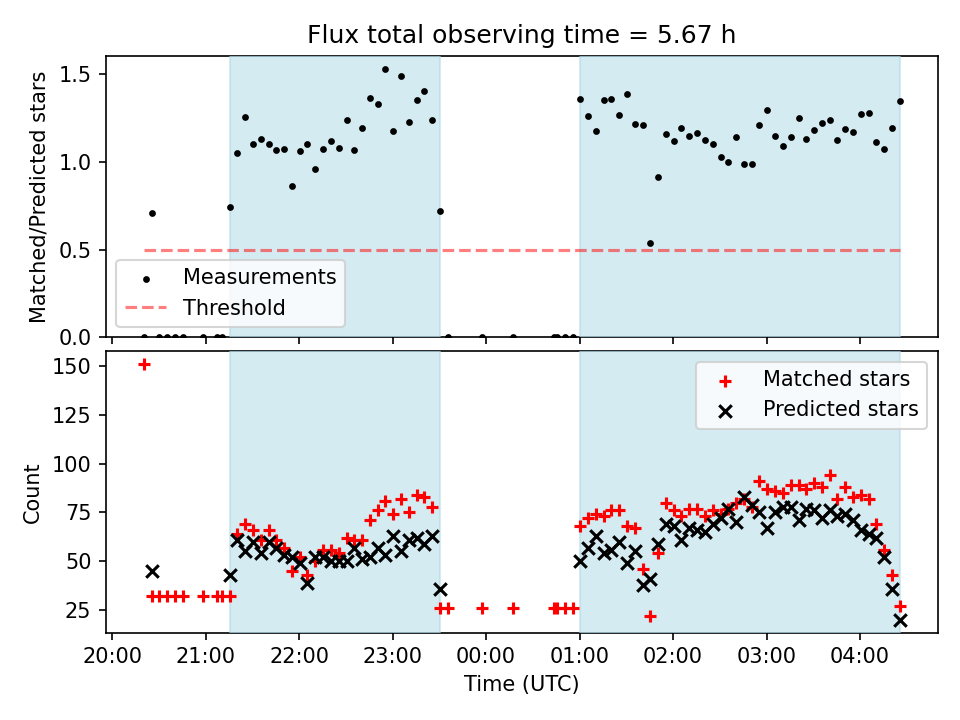 Flux total observing time = 5.67 h

Matched/Predicted stars

1.5
1.0
0.5
0.0

Measurements
Threshold

Count

150
125
100
75
50
25

Matched stars
Predicted stars

20:00 21:00 22:00 23:00 00:00 01:00 02:00 03:00 04:00

Time (UTC)